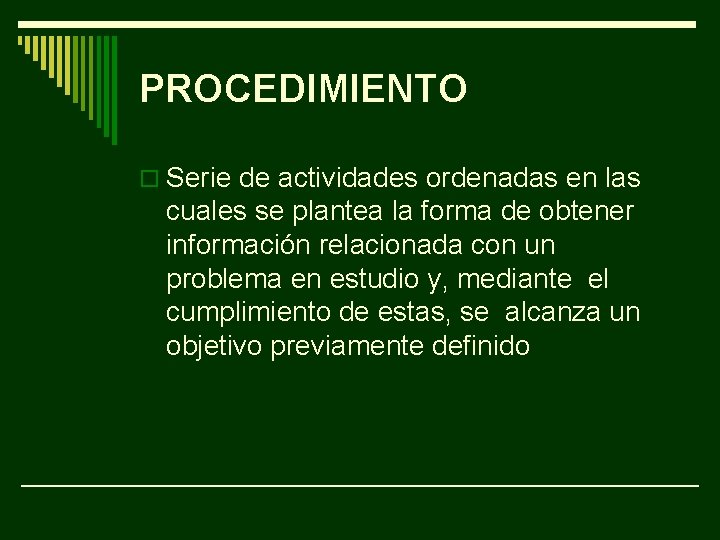 PROCEDIMIENTO

Serie de actividades ordenadas en las cuales se plantea la forma de obtener información relacionada con un problema en estudio y, mediante el cumplimiento de estas, se alcanza un objetivo previamente definido